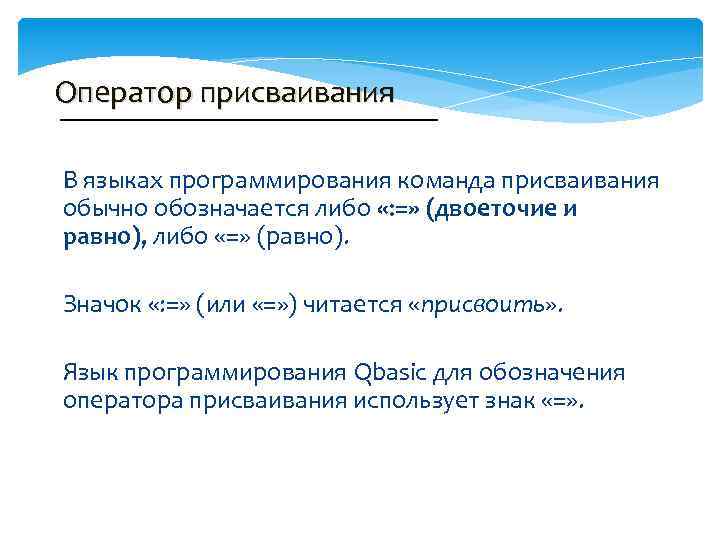 Оператор присваивания

В языках программирования команда присваивания обычно обозначается либо «:=» (двоеточие и равно), либо «=» (равно).

Значок «:=» (или «=») читается «присвоить».

Язык программирования Qbasic для обозначения оператора присваивания использует знак «=».